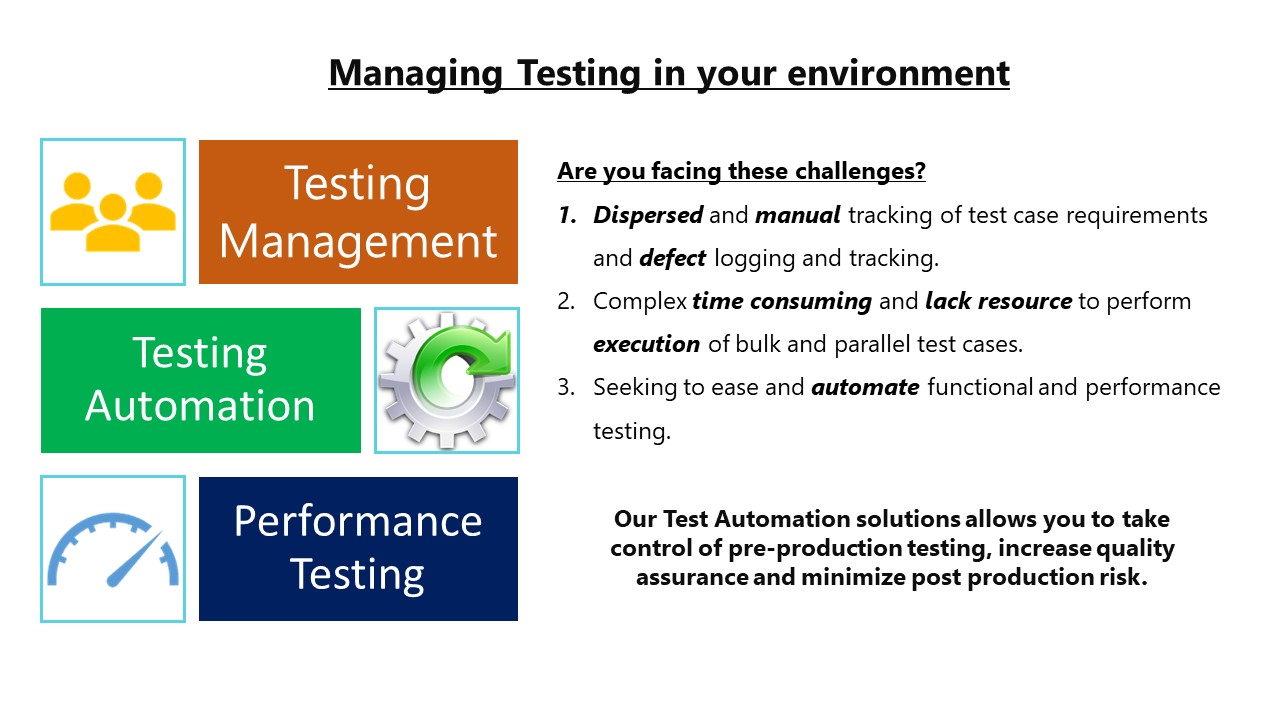 Managing Testing in your environment

Testing Management

Testing Automation

Performance Testing

Are you facing these challenges?

1. Dispersed and manual tracking of test case requirements and defect logging and tracking.
2. Complex time consuming and lack resource to perform execution of bulk and parallel test cases.
3. Seeking to ease and automate functional and performance testing.

Our Test Automation solutions allows you to take control of pre-production testing, increase quality assurance and minimize post production risk.